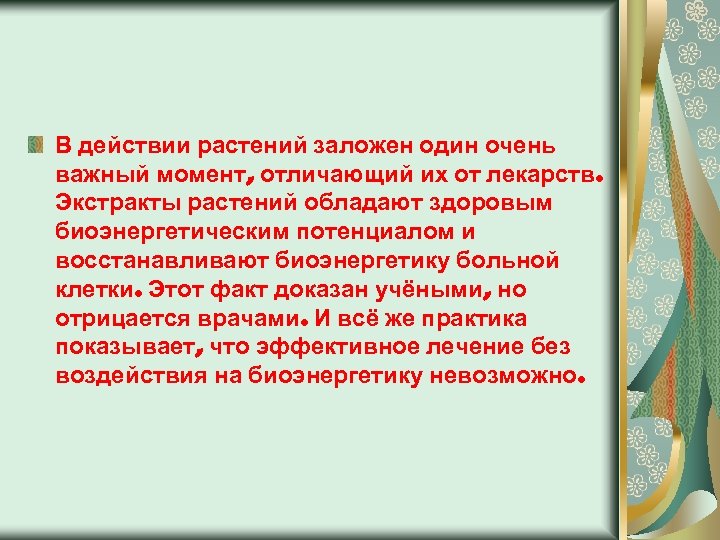 В действии растений заложен один очень важный момент, отличающий их от лекарств. Экстракты растений обладают здоровым биоэнергетическим потенциалом и восстанавливают биоэнергетику больной клетки. Этот факт доказан учёными, но отрицается врачами. И всё же практика показывает, что эффективное лечение без воздействия на биоэнергетику невозможно.